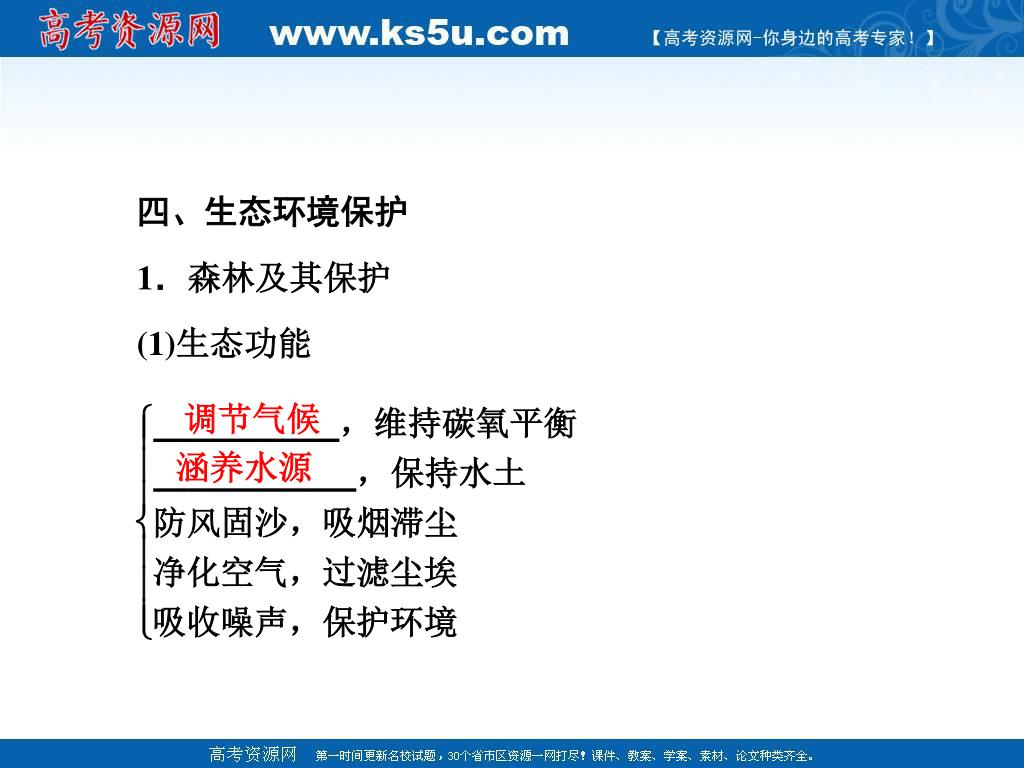 高考资源网 www.ks5u.com 【高考资源网-你身边的高考专家！】

四、生态环境保护

1．森林及其保护

(1)生态功能

调节气候，维持碳氧平衡
涵养水源，保持水土
防风固沙，吸烟滞尘
净化空气，过滤尘埃
吸收噪声，保护环境

高考资源网 第一时间更新名校试题，30个省市区资源一网打尽！课件、教案、学案、素材、论文种类齐全。